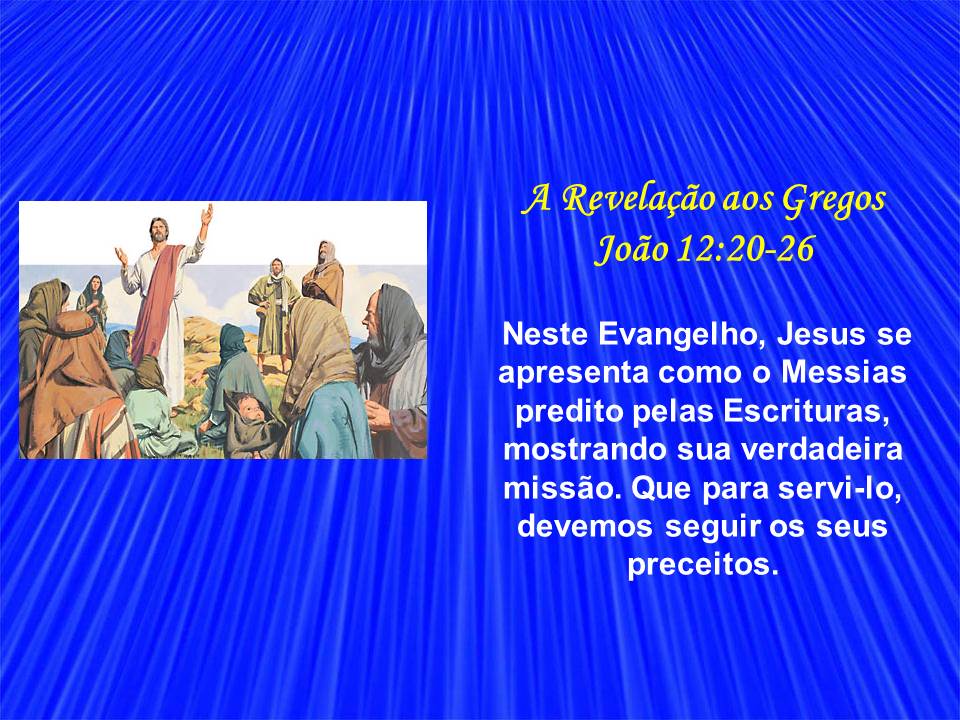 A Revelação aos Gregos
João 12:20-26

Neste Evangelho, Jesus se apresenta como o Messias predito pelas Escrituras, mostrando sua verdadeira missão. Que para servi-lo, devemos seguir os seus preceitos.